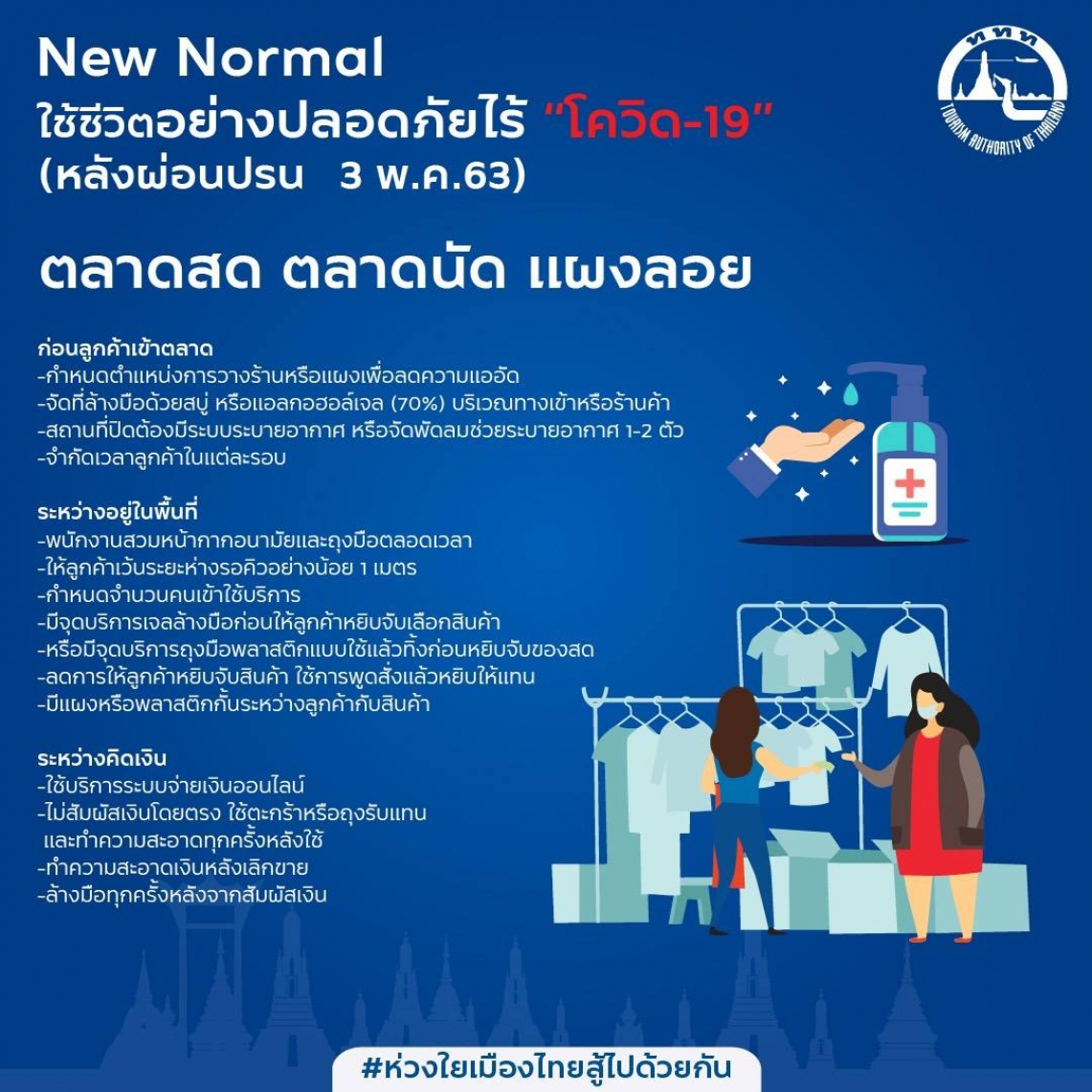 New Normal
ใช้ชีวิตอย่างปลอดภัยไร้ "โควิด-19"
(หลังผ่อนปรน 3 พ.ค.63)

ททท
TOURISM AUTHORITY OF THAILAND

ตลาดสด ตลาดนัด แผงลอย

ก่อนลูกค้าเข้าตลาด
-กำหนดตำแหน่งการวางร้านหรือแผงเพื่อลดความแออัด
-จัดที่ล้างมือด้วยสบู่ หรือแอลกอฮอล์เจล (70%) บริเวณทางเข้าหรือร้านค้า
-สถานที่ปิดต้องมีระบบระบายอากาศ หรือจัดพัดลมช่วยระบายอากาศ 1-2 ตัว
-จำกัดเวลาลูกค้าในแต่ละรอบ

ระหว่างอยู่ในพื้นที่
-พนักงานสวมหน้ากากอนามัยและถุงมือตลอดเวลา
-ให้ลูกค้าเว้นระยะห่างรอคิวอย่างน้อย 1 เมตร
-กำหนดจำนวนคนเข้าใช้บริการ
-มีจุดบริการเจลล้างมือก่อนให้ลูกค้าหยิบจับเลือกสินค้า
-หรือมีจุดบริการถุงมือพลาสติกแบบใช้แล้วทิ้งก่อนหยิบจับของสด
-ลดการให้ลูกค้าหยิบจับสินค้า ใช้การพูดสั่งแล้วหยิบให้แทน
-มีแผงหรือพลาสติกกั้นระหว่างลูกค้ากับสินค้า

ระหว่างคิดเงิน
-ใช้บริการระบบจ่ายเงินออนไลน์
-ไม่สัมผัสเงินโดยตรง ใช้ตะกร้าหรือถุงรับแทน และทำความสะอาดทุกครั้งหลังใช้
-ทำความสะอาดเงินหลังเลิกขาย
-ล้างมือทุกครั้งหลังจากสัมผัสเงิน

#ห่วงใยเมืองไทยสู้ไปด้วยกัน